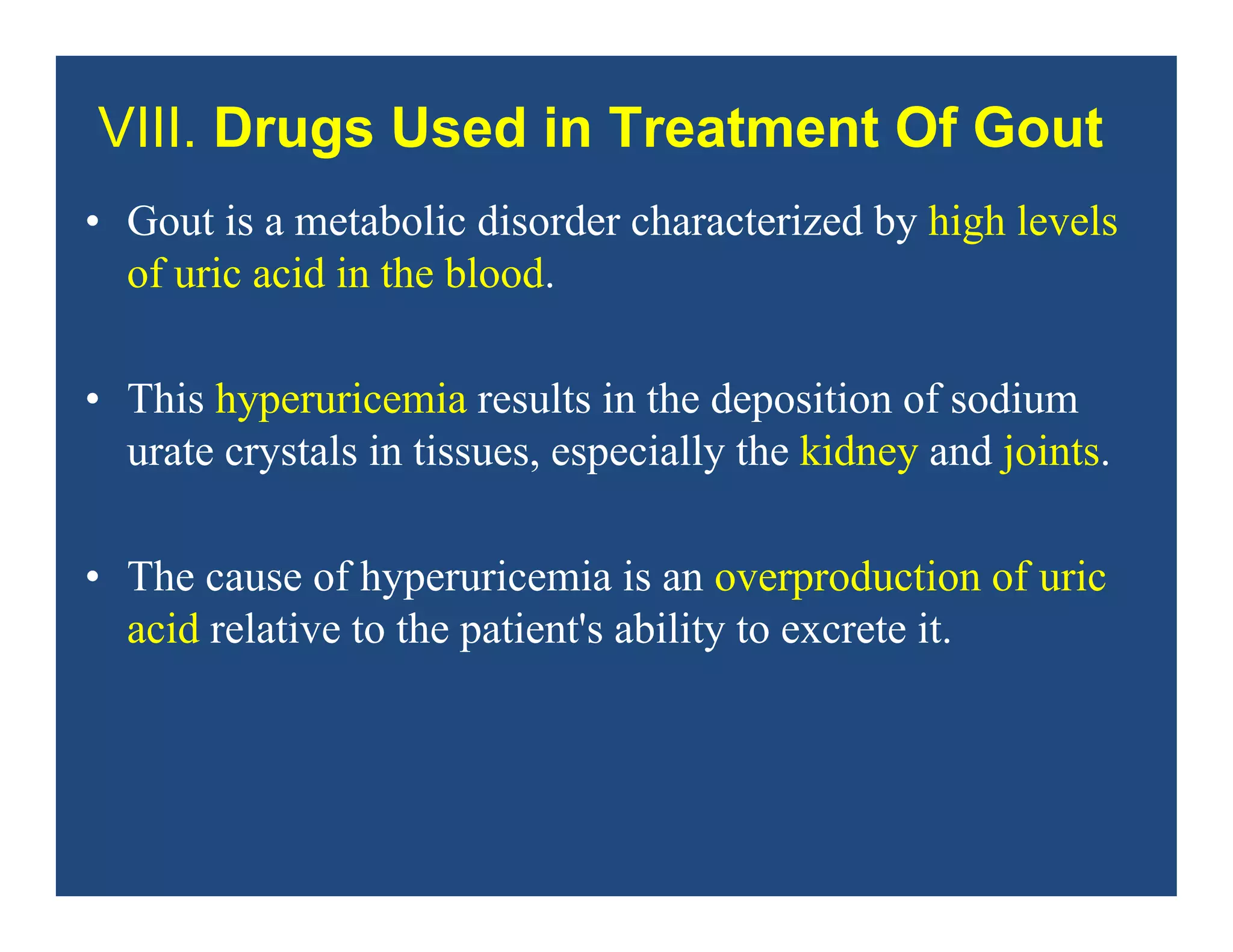 VIII. Drugs Used in Treatment Of Gout

• Gout is a metabolic disorder characterized by high levels of uric acid in the blood.

• This hyperuricemia results in the deposition of sodium urate crystals in tissues, especially the kidney and joints.

• The cause of hyperuricemia is an overproduction of uric acid relative to the patient's ability to excrete it.